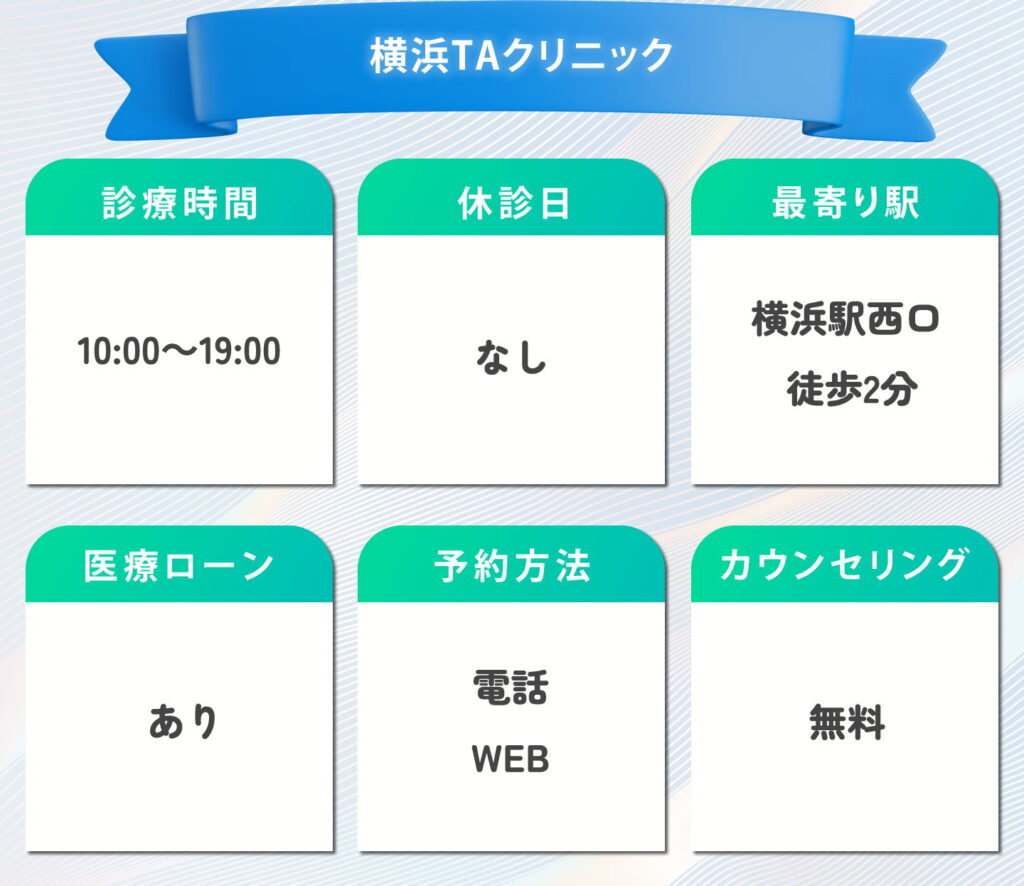 横浜TAクリニック

診療時間

10:00〜19:00

休診日

なし

最寄り駅

横浜駅西口

徒歩2分

医療ローン

あり

予約方法

電話

WEB

カウンセリング

無料